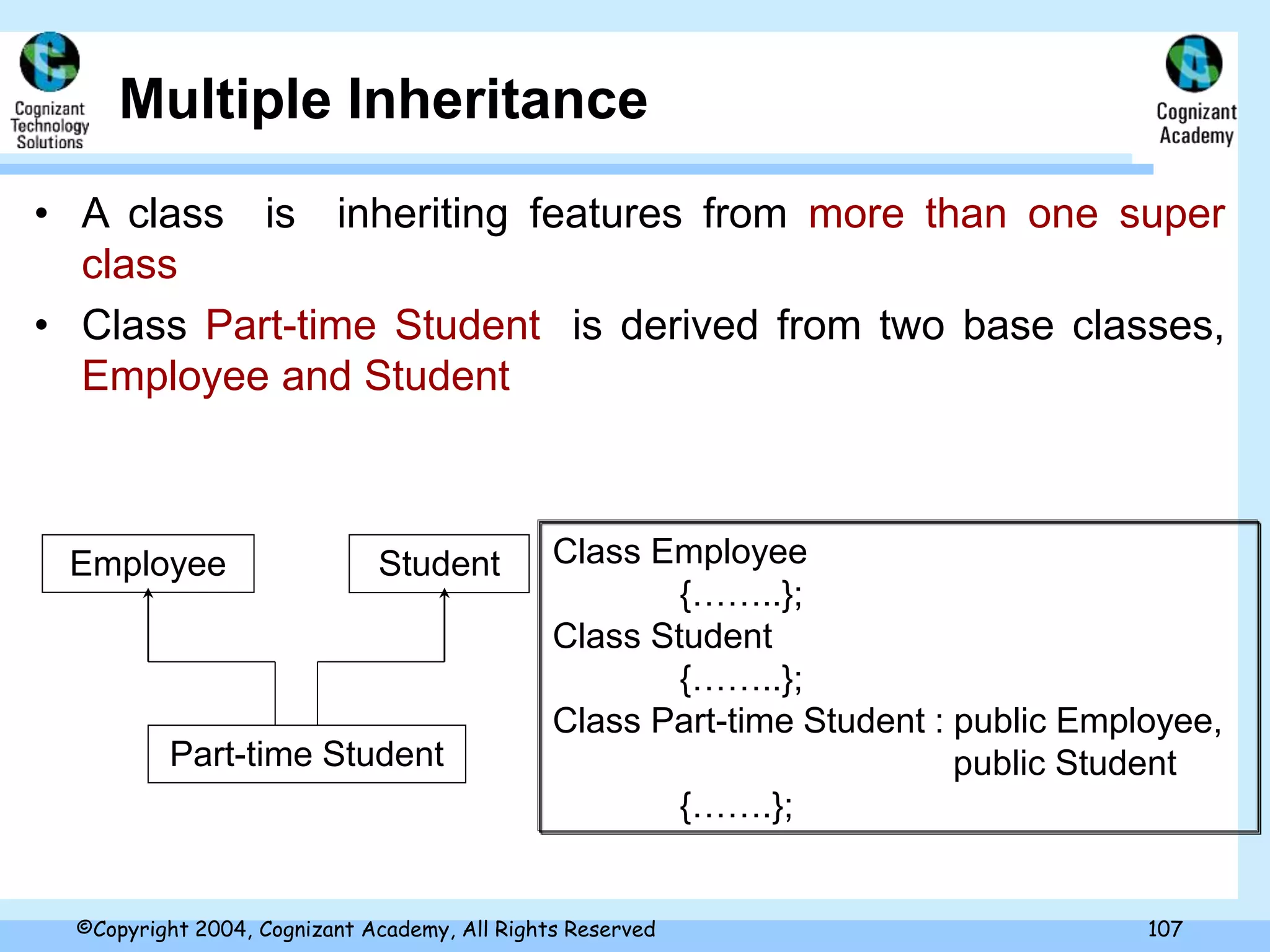 Cognizant Technology Solutions

Multiple Inheritance

Cognizant Academy

• A class is inheriting features from more than one super class

• Class Part-time Student is derived from two base classes, Employee and Student

Employee

Student

Part-time Student

Class Employee
{……..};
Class Student
{……..};
Class Part-time Student : public Employee,
public Student
{…….};

©Copyright 2004, Cognizant Academy, All Rights Reserved

107